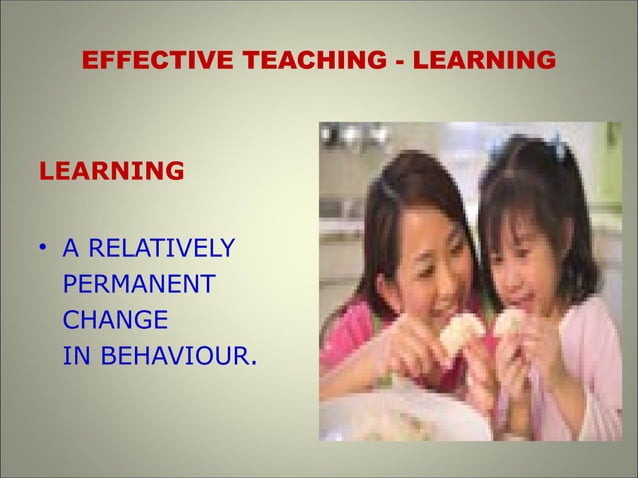 EFFECTIVE TEACHING - LEARNING

LEARNING

• A RELATIVELY PERMANENT CHANGE IN BEHAVIOUR.